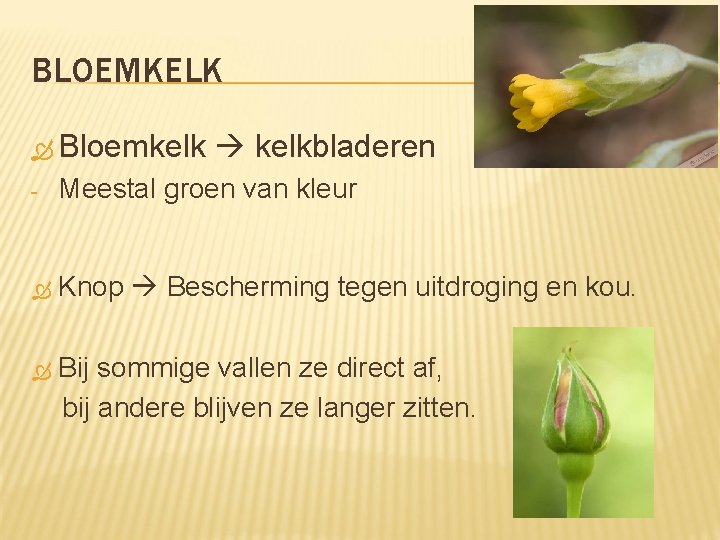 BLOEMKELK

Bloemkelk → kelkbladeren
- Meestal groen van kleur

Knop → Bescherming tegen uitdroging en kou.

Bij sommige vallen ze direct af, bij andere blijven ze langer zitten.